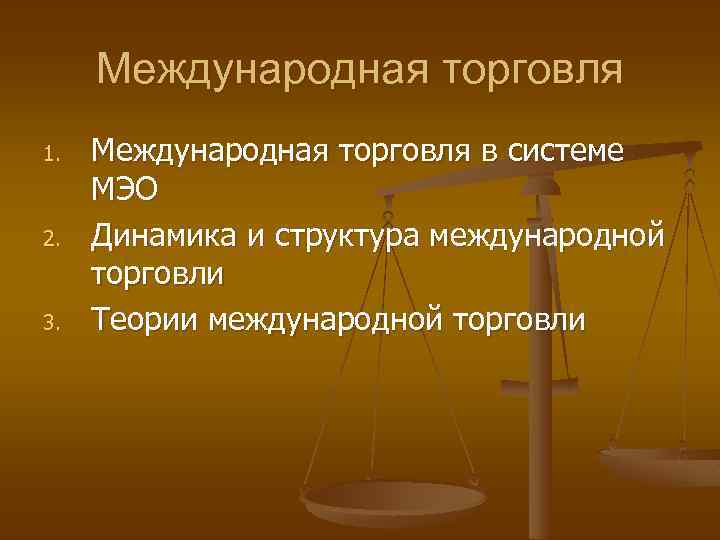 Международная торговля

1. Международная торговля в системе МЭО
2. Динамика и структура международной торговли
3. Теории международной торговли